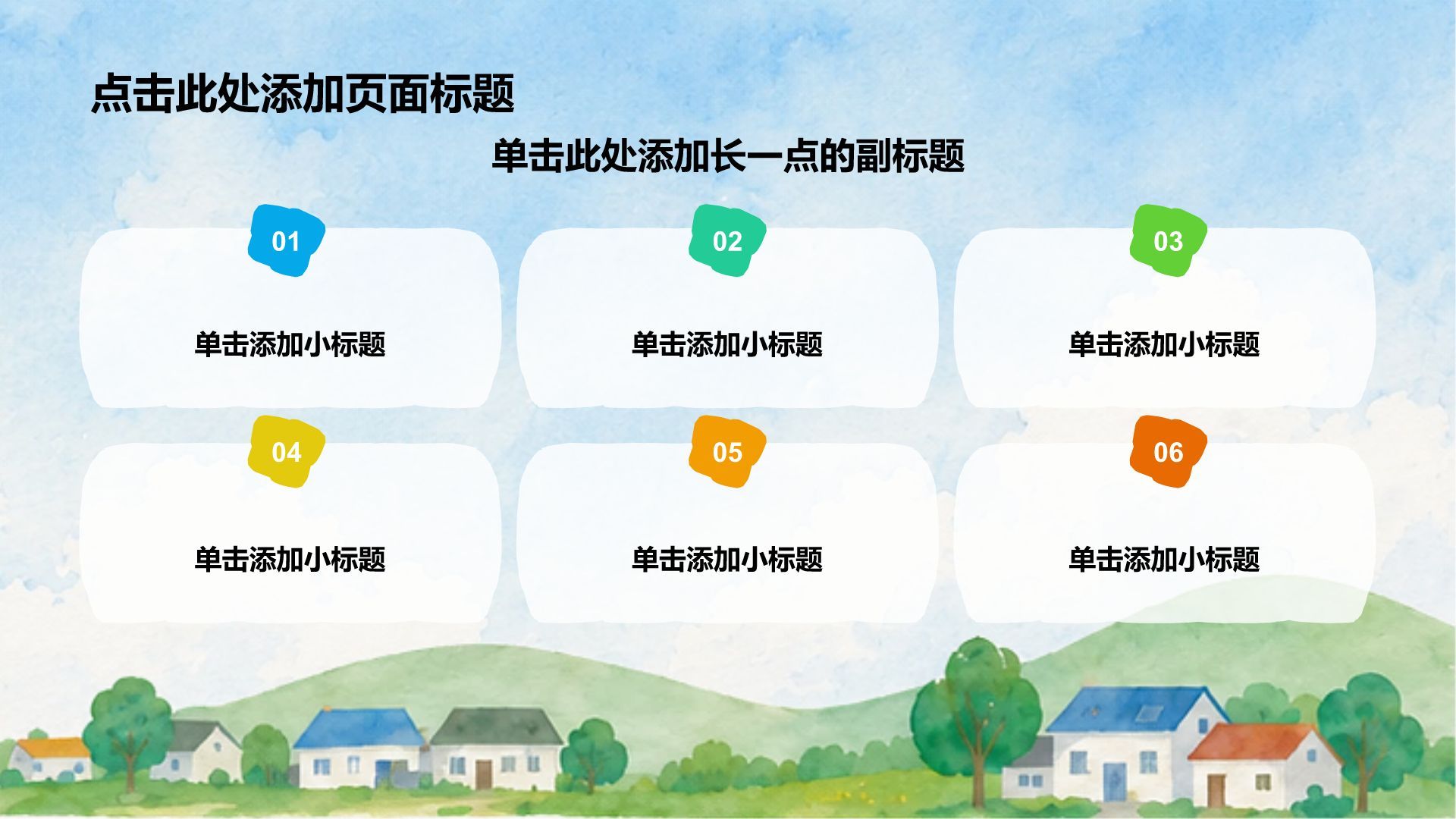 点击此处添加页面标题

单击此处添加长一点的副标题

01

单击添加小标题

02

单击添加小标题

03

单击添加小标题

04

单击添加小标题

05

单击添加小标题

06

单击添加小标题